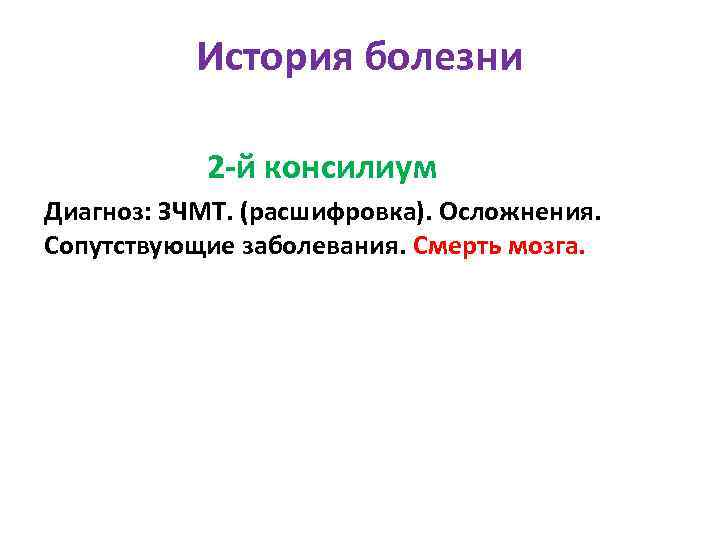 История болезни

2-й консилиум

Диагноз: ЗЧМТ. (расшифровка). Осложнения. Сопутствующие заболевания. Смерть мозга.